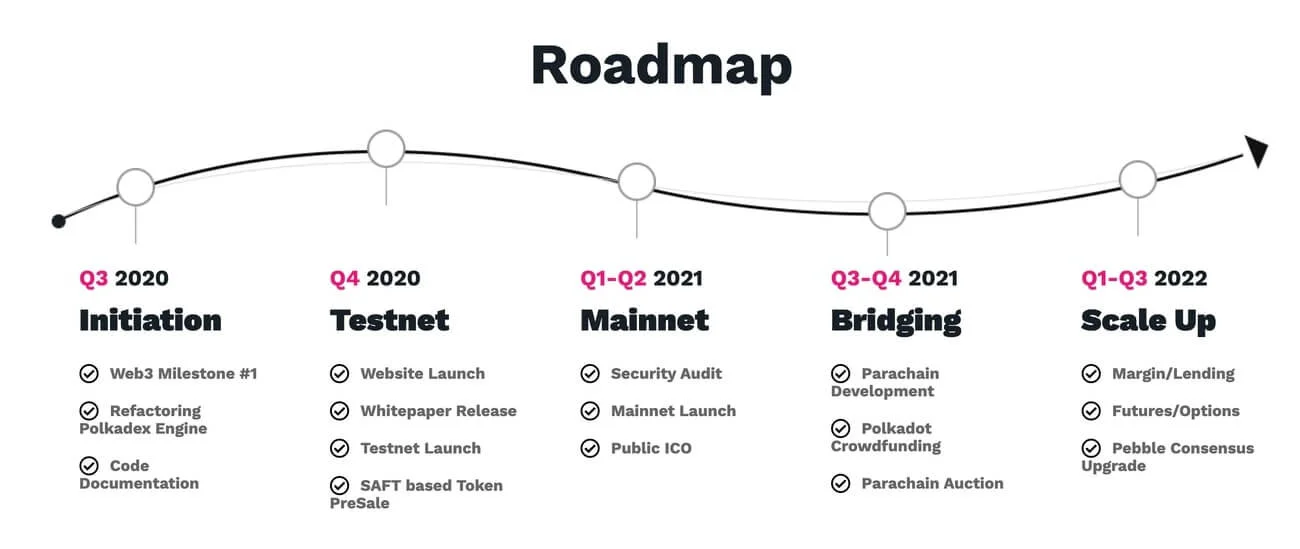 Roadmap

Q3 2020
Initiation
Web3 Milestone #1
Refactoring Polkadex Engine
Code Documentation

Q4 2020
Testnet
Website Launch
Whitepaper Release
Testnet Launch
SAFT based Token PreSale

Q1-Q2 2021
Mainnet
Security Audit
Mainnet Launch
Public ICO

Q3-Q4 2021
Bridging
Parachain Development
Polkadot Crowdfunding
Parachain Auction

Q1-Q3 2022
Scale Up
Margin/Lending
Futures/Options
Pebble Consensus Upgrade